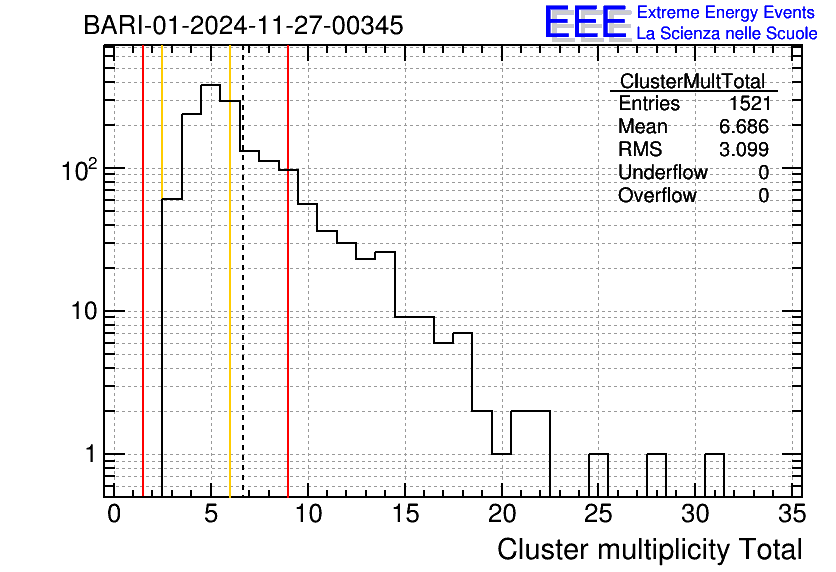 BARI-01-2024-11-27-00345

EEE Extreme Energy Events
La Scienza nelle Scuole

| ClusterMultTotal | |
|---|---|
| Entries | 1521 |
| Mean | 6.686 |
| RMS | 3.099 |
| Underflow | 0 |
| Overflow | 0 |

$10^2$
10
1

0 5 10 15 20 25 30 35

Cluster multiplicity Total